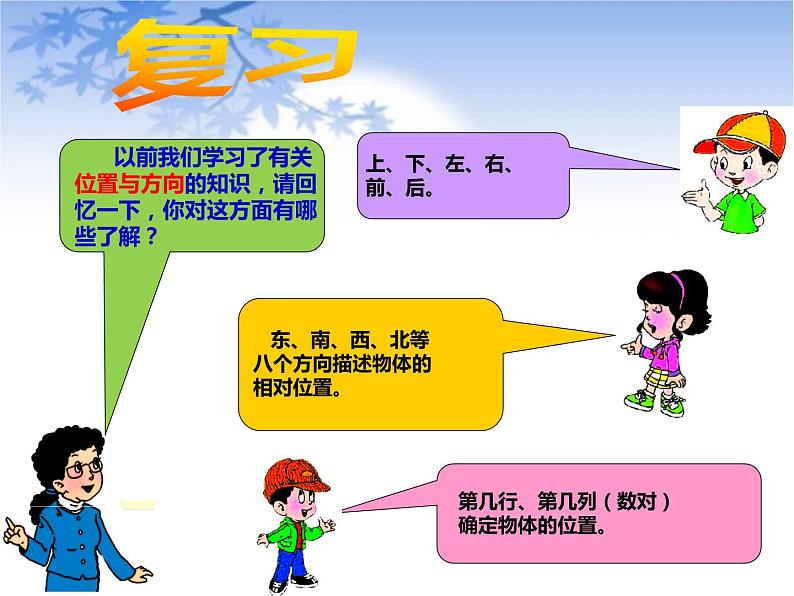 复习

以前我们学习了有关位置与方向的知识，请回忆一下，你对这方面有哪些了解？

上、下、左、右、前、后。

东、南、西、北等八个方向描述物体的相对位置。

第几行、第几列（数对）确定物体的位置。